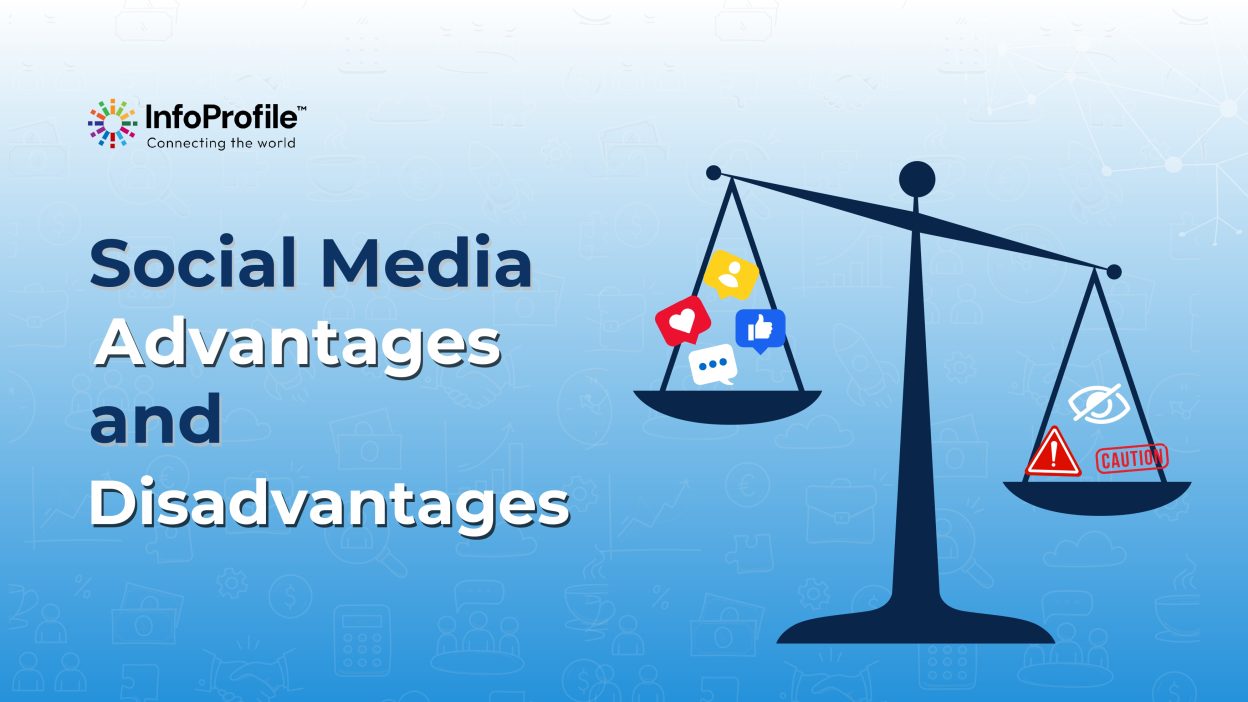 InfoProfile™
Connecting the world

Social Media Advantages and Disadvantages

CAUTION